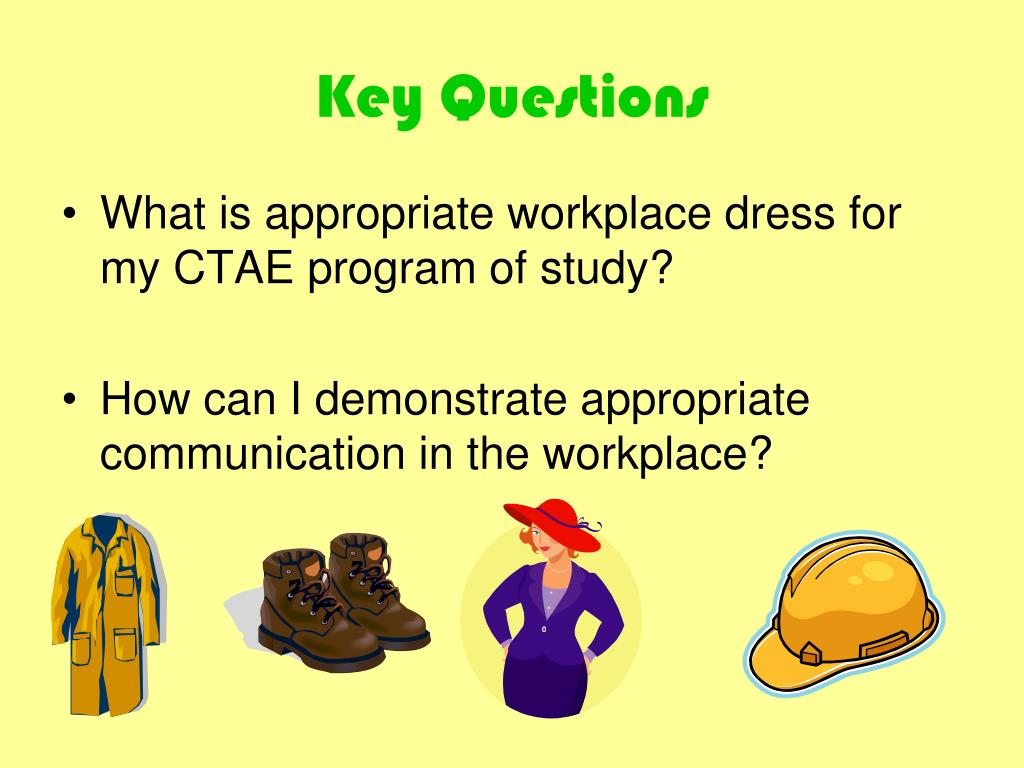 Key Questions

• What is appropriate workplace dress for my CTAE program of study?

• How can I demonstrate appropriate communication in the workplace?